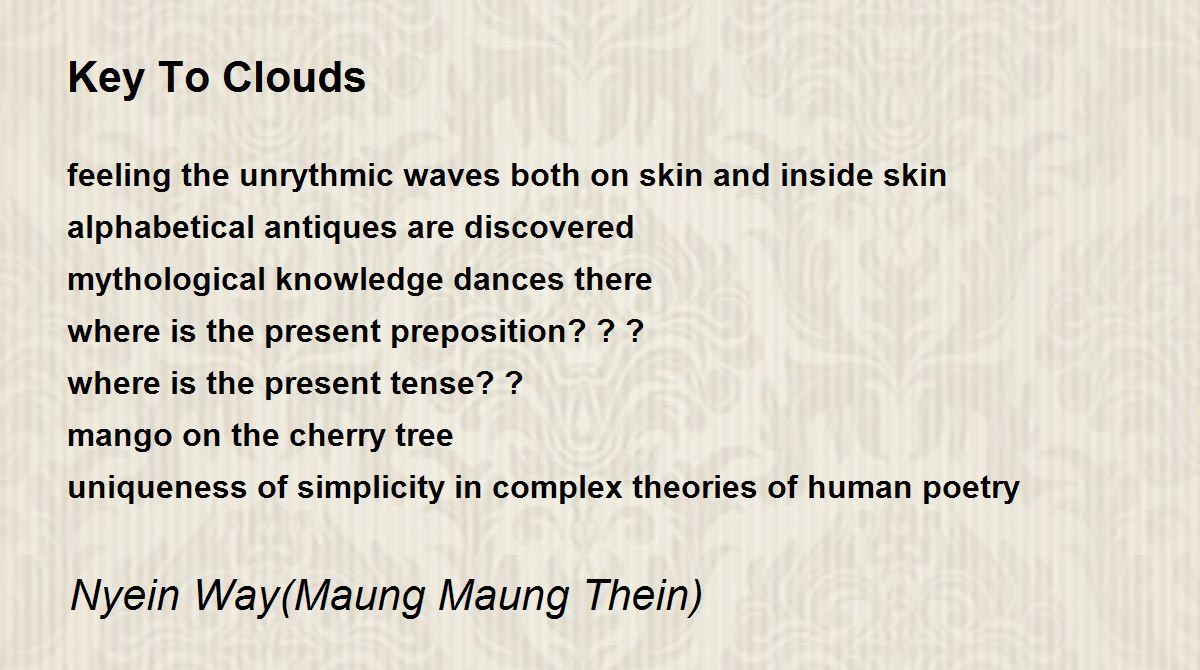 Key To Clouds

feeling the unrythmic waves both on skin and inside skin
alphabetical antiques are discovered
mythological knowledge dances there
where is the present preposition? ? ?
where is the present tense? ?
mango on the cherry tree
uniqueness of simplicity in complex theories of human poetry

Nyein Way(Maung Maung Thein)